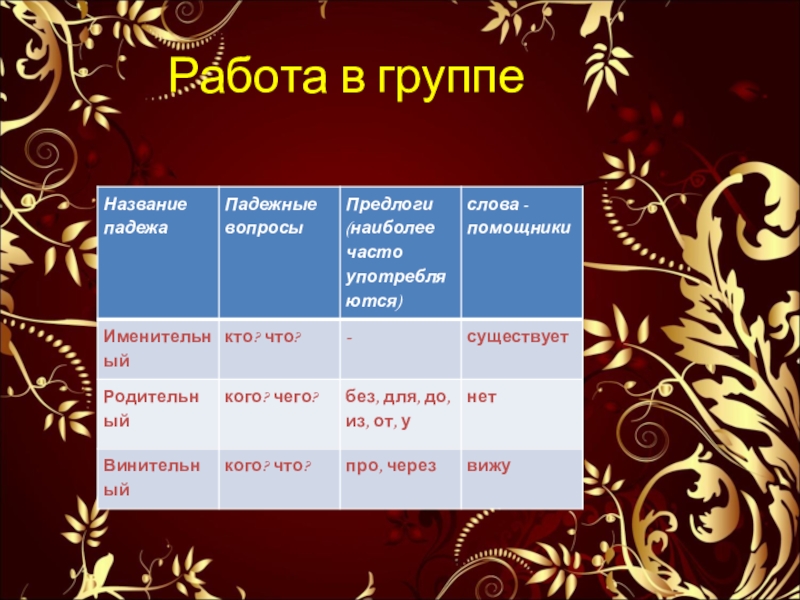 Работа в группе

| Название падежа | Падежные вопросы | Предлоги (наиболее часто употребляются) | слова - помощники |
|---|---|---|---|
| Именительный | кто? что? | - | существует |
| Родительный | кого? чего? | без, для, до, из, от, у | нет |
| Винительный | кого? что? | про, через | вижу |